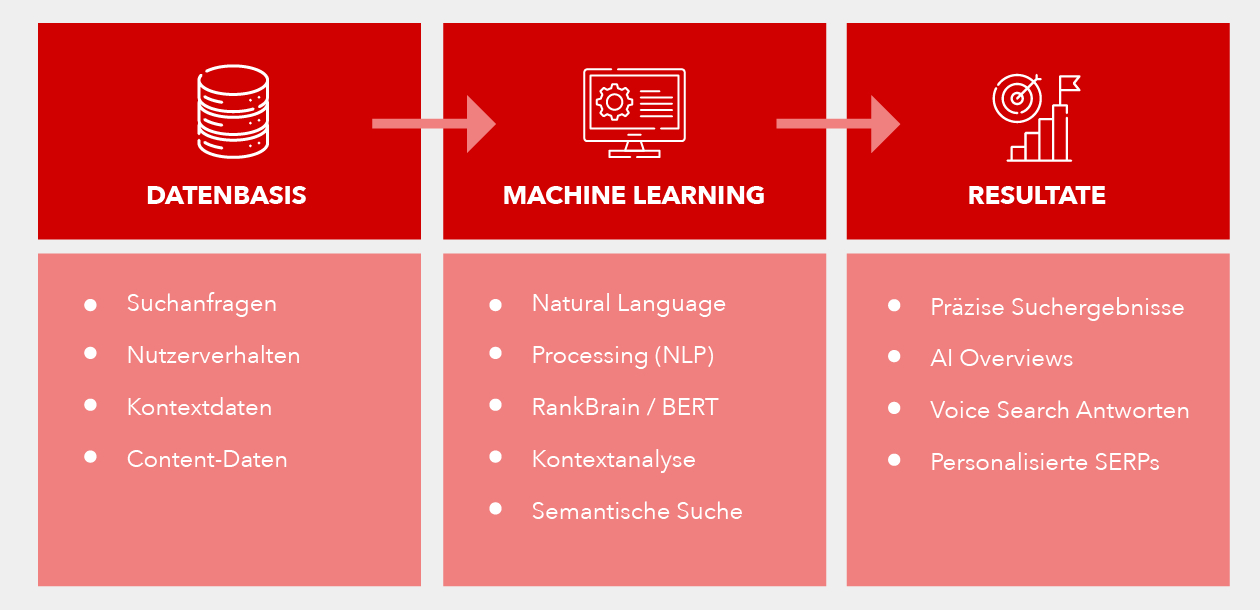 DATENBASIS

- Suchanfragen
- Nutzerverhalten
- Kontextdaten
- Content-Daten

MACHINE LEARNING

- Natural Language
- Processing (NLP)
- RankBrain / BERT
- Kontextanalyse
- Semantische Suche

RESULTATE

- Präzise Suchergebnisse
- AI Overviews
- Voice Search Antworten
- Personalisierte SERPs